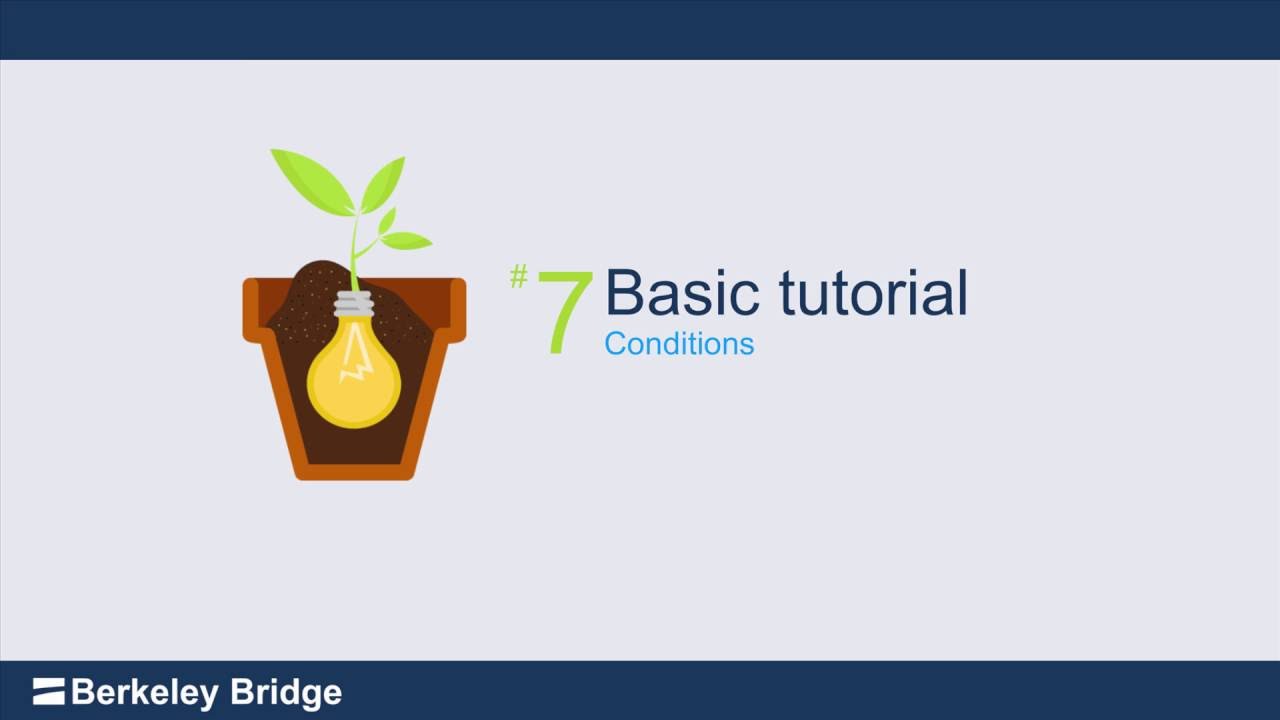 #7 Basic tutorial
Conditions

Berkeley Bridge